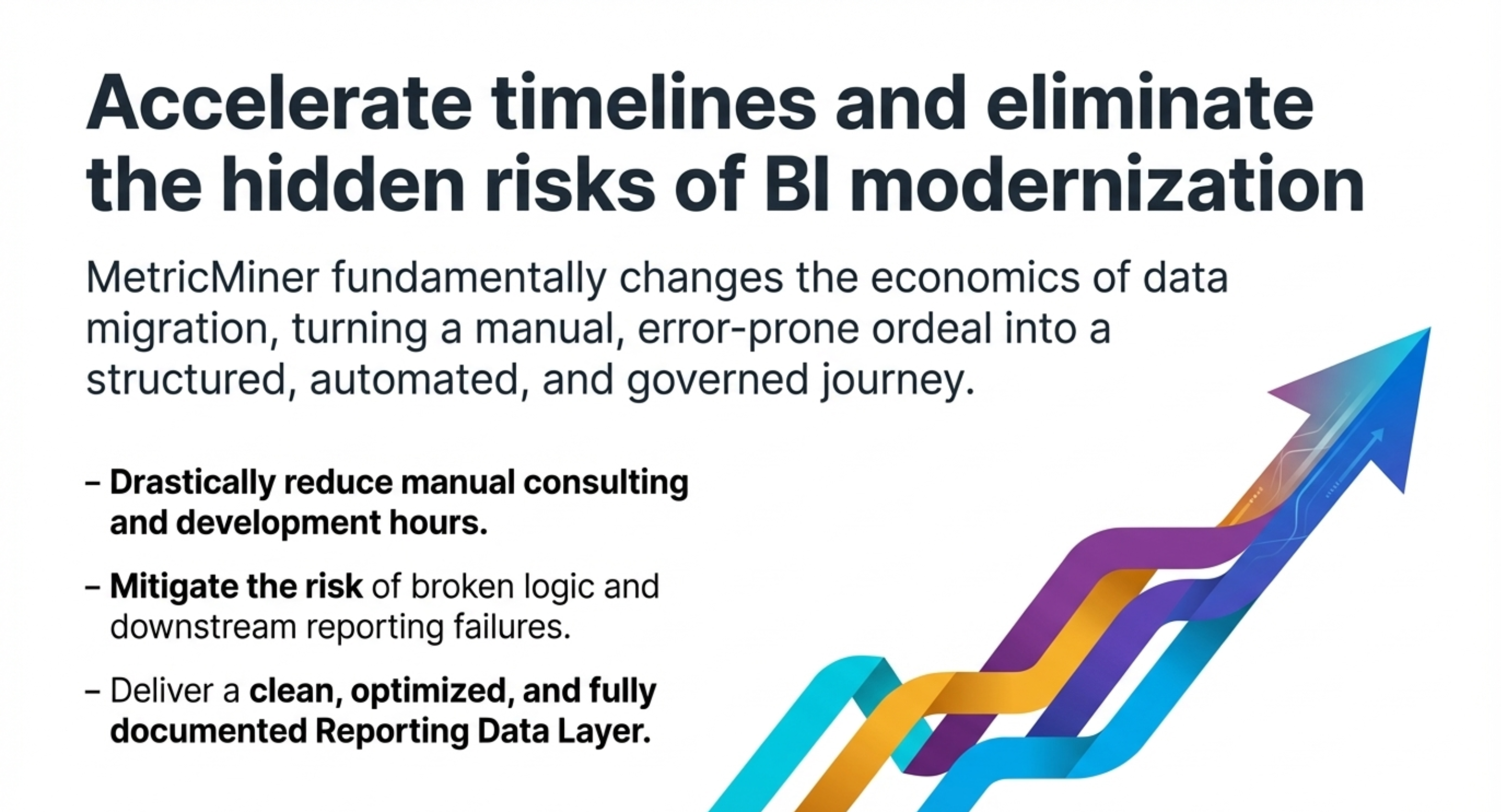 Accelerate timelines and eliminate the hidden risks of BI modernization

MetricMiner fundamentally changes the economics of data migration, turning a manual, error-prone ordeal into a structured, automated, and governed journey.

– Drastically reduce manual consulting and development hours.

– Mitigate the risk of broken logic and downstream reporting failures.

– Deliver a clean, optimized, and fully documented Reporting Data Layer.